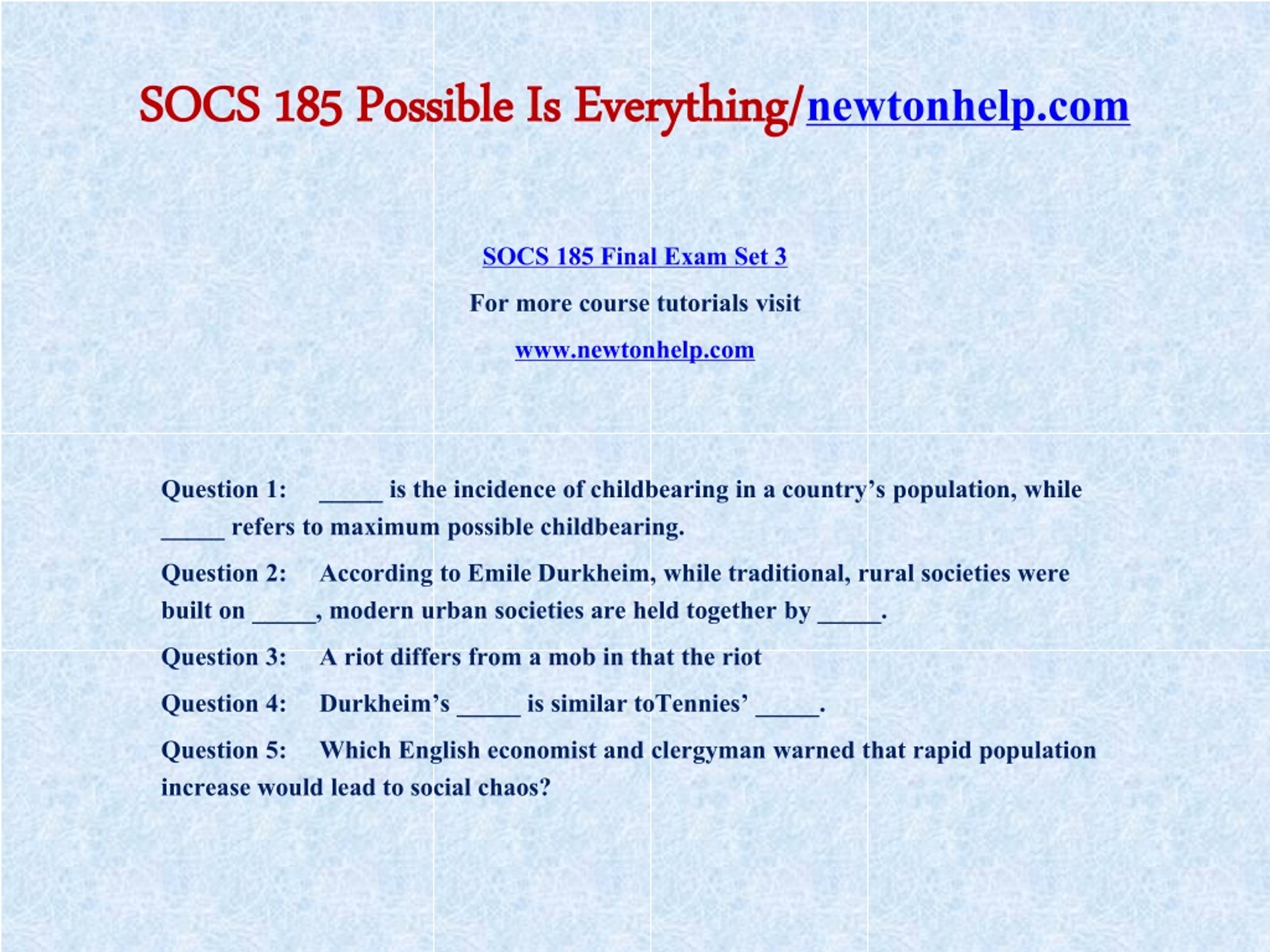 SOCS 185 Possible Is Everything/newtonhelp.com

SOCS 185 Final Exam Set 3

For more course tutorials visit

www.newtonhelp.com

Question 1: _____ is the incidence of childbearing in a country’s population, while _____ refers to maximum possible childbearing.

Question 2: According to Emile Durkheim, while traditional, rural societies were built on _____, modern urban societies are held together by _____.

Question 3: A riot differs from a mob in that the riot

Question 4: Durkheim’s _____ is similar toTennies’ _____.

Question 5: Which English economist and clergyman warned that rapid population increase would lead to social chaos?